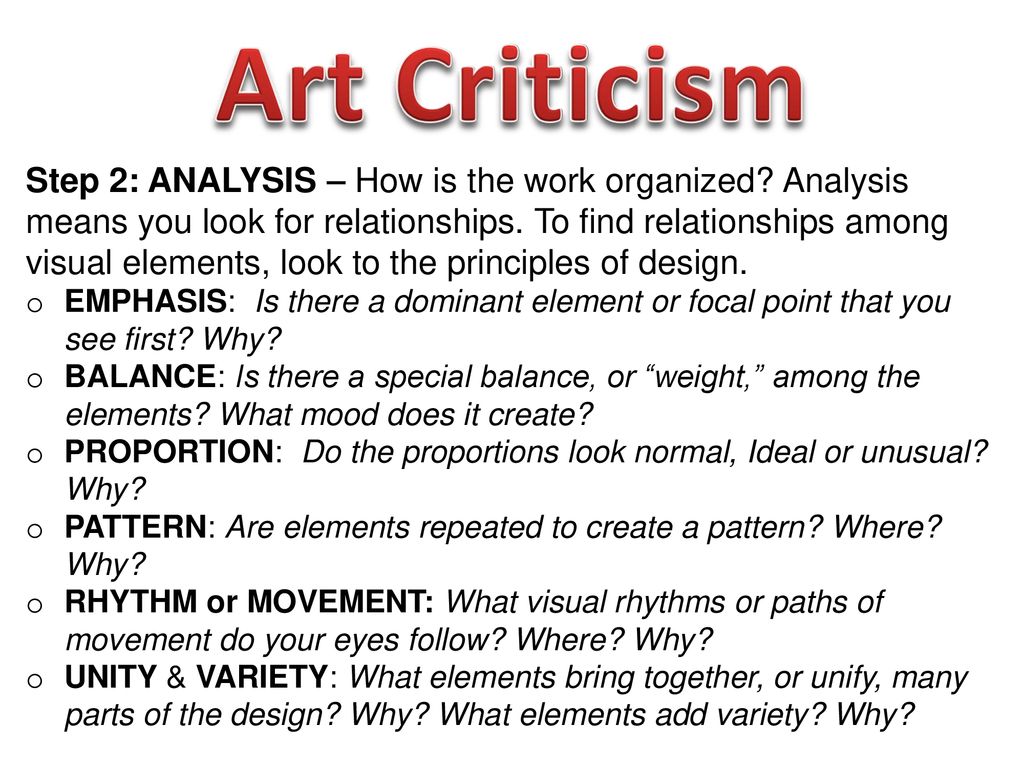 Art Criticism

Step 2: ANALYSIS – How is the work organized? Analysis means you look for relationships. To find relationships among visual elements, look to the principles of design.

o EMPHASIS: Is there a dominant element or focal point that you see first? Why?
o BALANCE: Is there a special balance, or “weight,” among the elements? What mood does it create?
o PROPORTION: Do the proportions look normal, Ideal or unusual? Why?
o PATTERN: Are elements repeated to create a pattern? Where? Why?
o RHYTHM or MOVEMENT: What visual rhythms or paths of movement do your eyes follow? Where? Why?
o UNITY & VARIETY: What elements bring together, or unify, many parts of the design? Why? What elements add variety? Why?